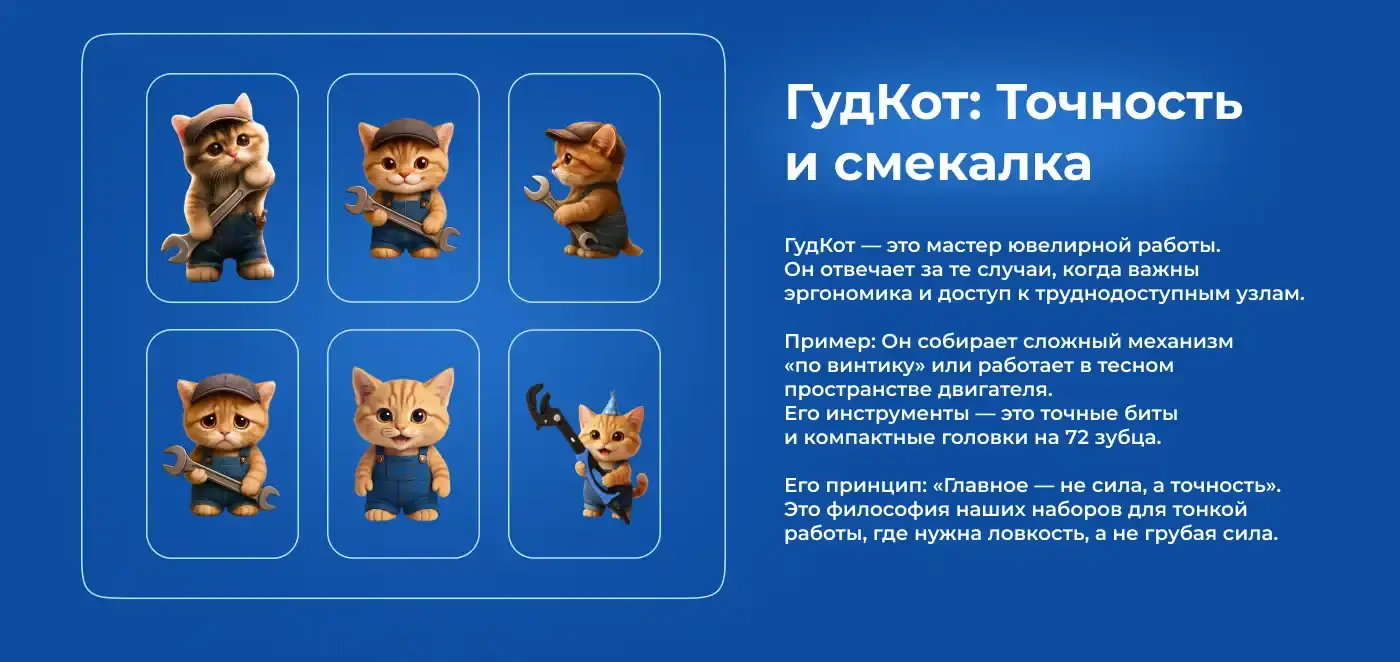 ГудКот: Точность и смекалка

ГудКот — это мастер ювелирной работы. Он отвечает за те случаи, когда важны эргономика и доступ к труднодоступным узлам.

Пример: Он собирает сложный механизм «по винтику» или работает в тесном пространстве двигателя. Его инструменты — это точные биты и компактные головки на 72 зубца.

Его принцип: «Главное — не сила, а точность». Это философия наших наборов для тонкой работы, где нужна ловкость, а не грубая сила.